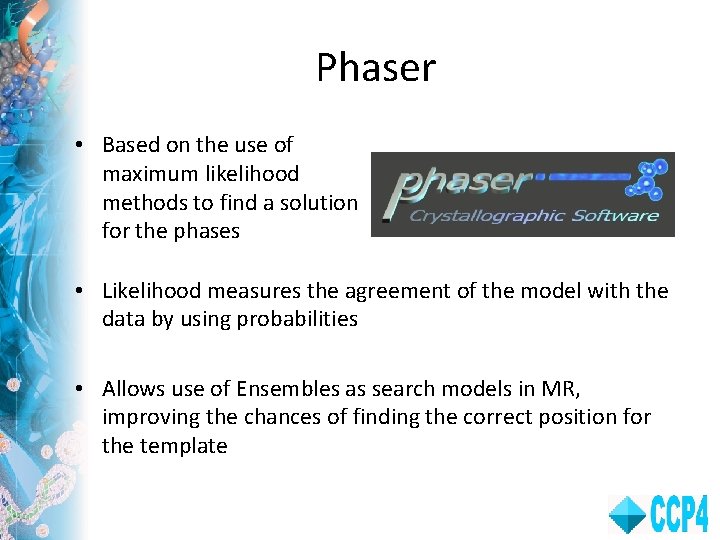 Phaser

• Based on the use of maximum likelihood methods to find a solution for the phases

phaser
Crystallographic Software

• Likelihood measures the agreement of the model with the data by using probabilities

• Allows use of Ensembles as search models in MR, improving the chances of finding the correct position for the template

CCP4